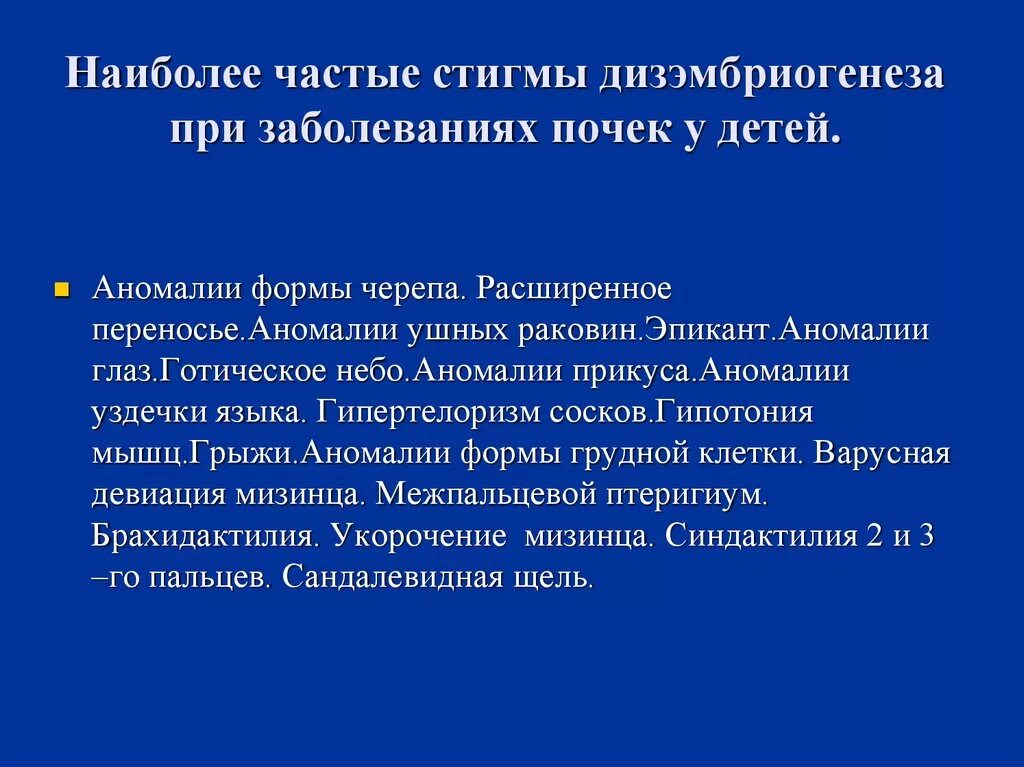 Наиболее частые стигмы дизэмбриогенеза при заболеваниях почек у детей.

Аномалии формы черепа. Расширенное переносье.Аномалии ушных раковин.Эпикант.Аномалии глаз.Готическое небо.Аномалии прикуса.Аномалии уздечки языка. Гипертелоризм сосков.Гипотония мышц.Грыжи.Аномалии формы грудной клетки. Варусная девиация мизинца. Межпальцевой птеригиум. Брахидактилия. Укорочение мизинца. Синдактилия 2 и 3 –го пальцев. Сандалевидная щель.